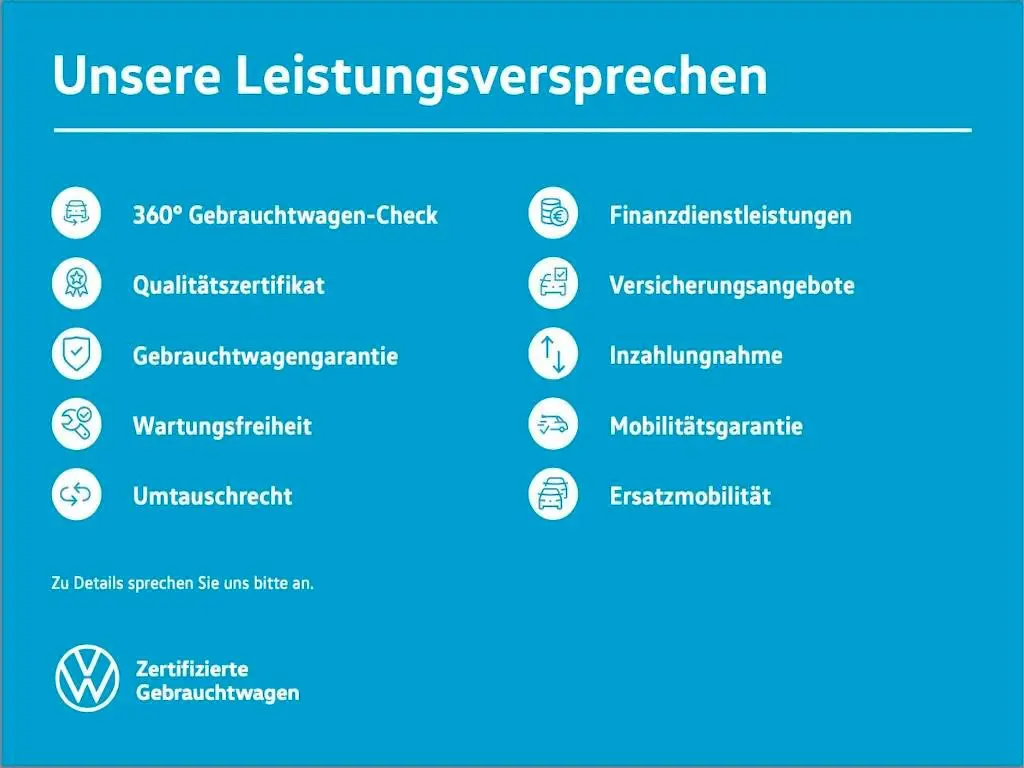 Unsere Leistungsversprechen

360° Gebrauchtwagen-Check

Qualitätszertifikat

Gebrauchtwagengarantie

Wartungsfreiheit

Umtauschrecht

Finanzdienstleistungen

Versicherungsangebote

Inzahlungnahme

Mobilitätsgarantie

Ersatzmobilität

Zu Details sprechen Sie uns bitte an.

Zertifizierte Gebrauchtwagen